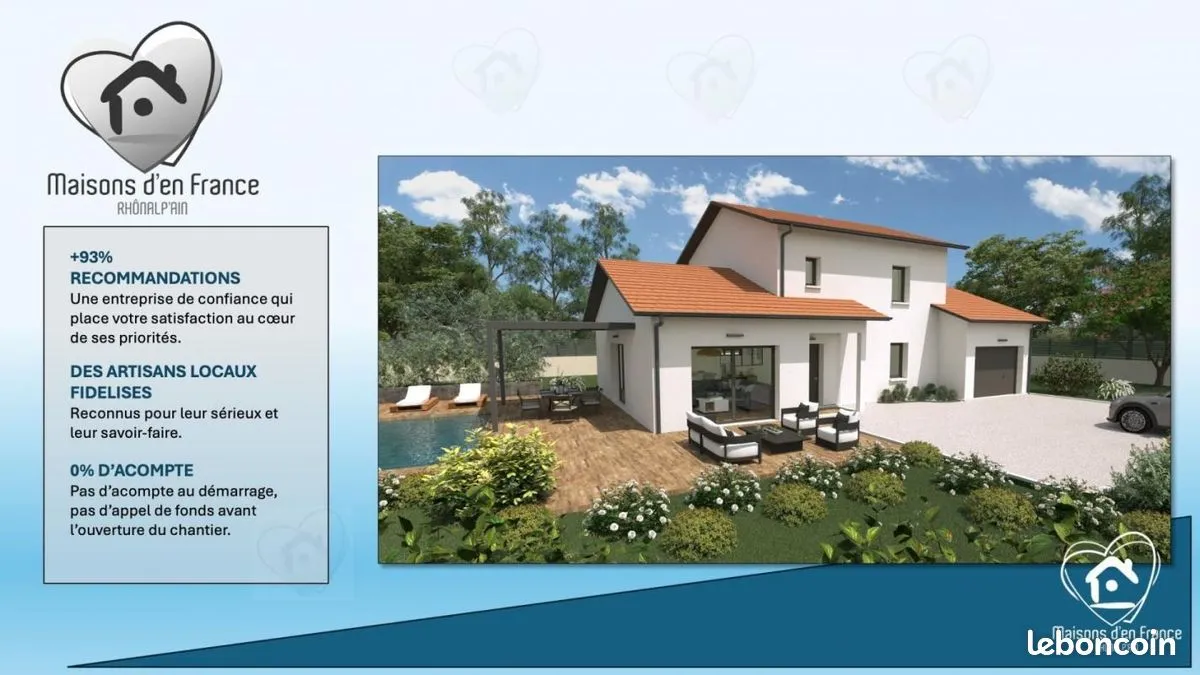 Maisons d'en France
RHÔNALP'AIN

+93%
RECOMMANDATIONS
Une entreprise de confiance qui place votre satisfaction au cœur de ses priorités.

DES ARTISANS LOCAUX FIDELISES
Reconnus pour leur sérieux et leur savoir-faire.

0% D'ACOMPTE
Pas d'acompte au démarrage, pas d'appel de fonds avant l'ouverture du chantier.

Maisons d'en France

leboncoin